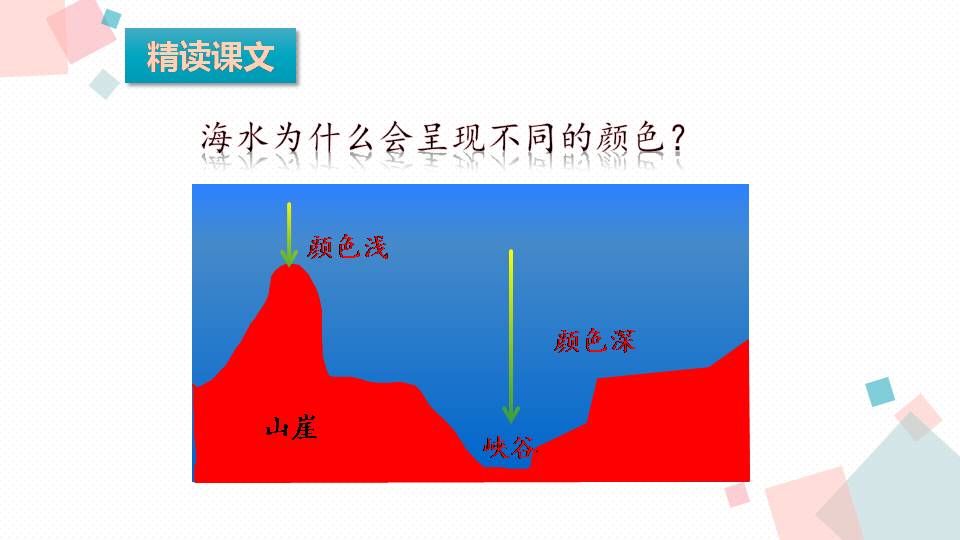 精读课文

海水为什么会呈现不同的颜色？

颜色浅

颜色深

山崖

峡谷